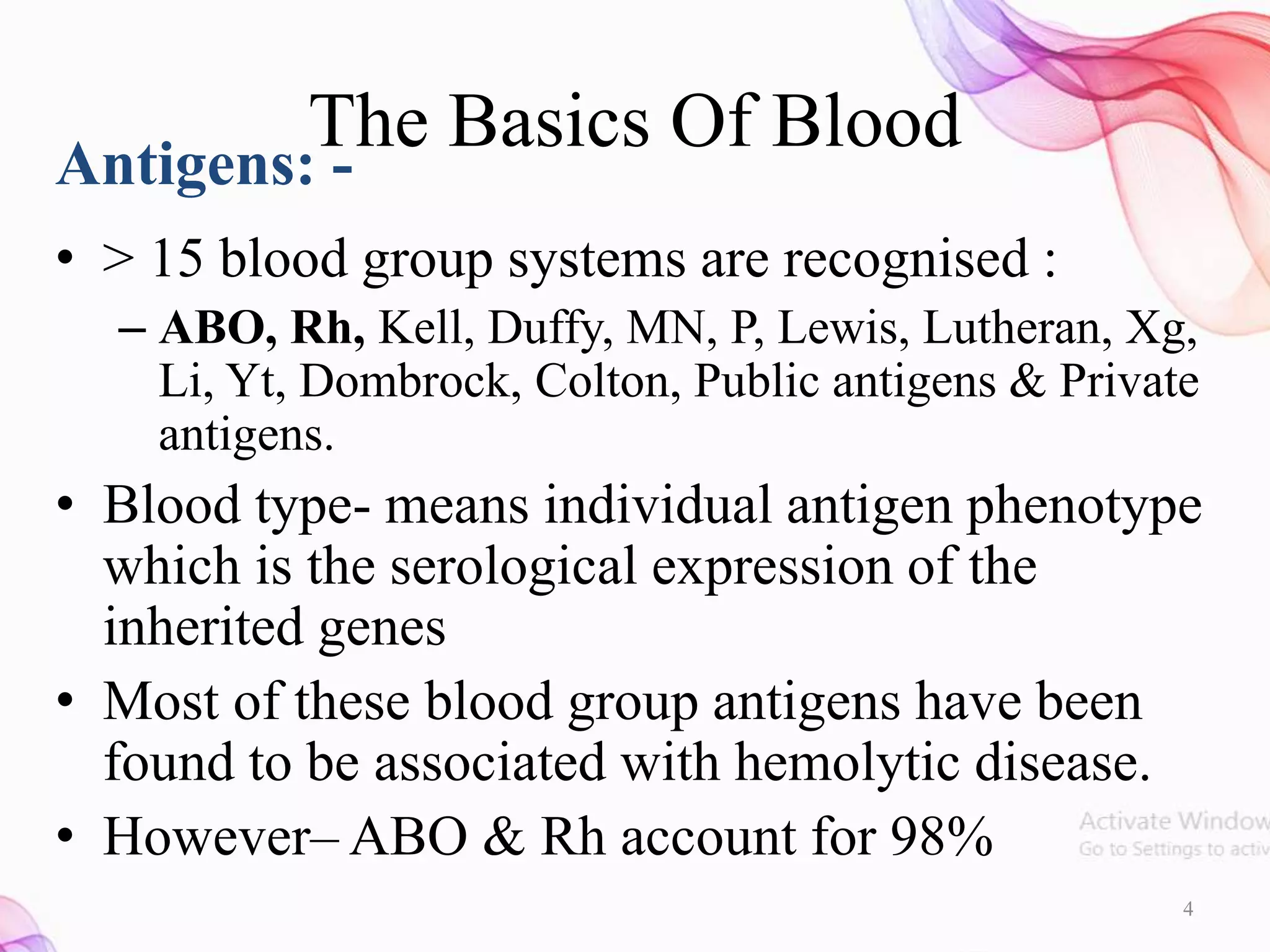 The Basics Of Blood

Antigens: -

• > 15 blood group systems are recognised :

– ABO, Rh, Kell, Duffy, MN, P, Lewis, Lutheran, Xg, Li, Yt, Dombrock, Colton, Public antigens & Private antigens.

• Blood type- means individual antigen phenotype which is the serological expression of the inherited genes

• Most of these blood group antigens have been found to be associated with hemolytic disease.

• However– ABO & Rh account for 98%

Activate Window
Go to Settings to activ

4